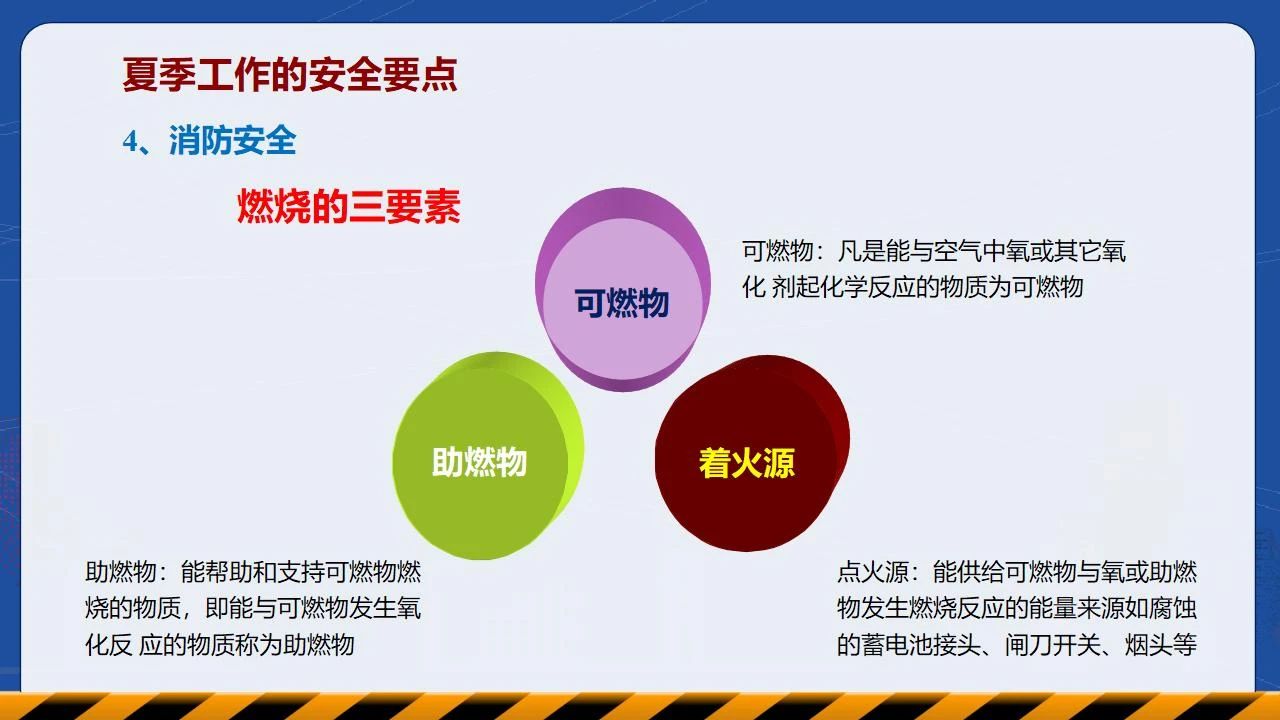 夏季工作的安全要点

4、消防安全

燃烧的三要素

可燃物

可燃物：凡是能与空气中氧或其它氧化 剂起化学反应的物质为可燃物

助燃物

着火源

助燃物：能帮助和支持可燃物燃烧的物质，即能与可燃物发生氧化反 应的物质称为助燃物

点火源：能供给可燃物与氧或助燃物发生燃烧反应的能量来源如腐蚀的蓄电池接头、闸刀开关、烟头等